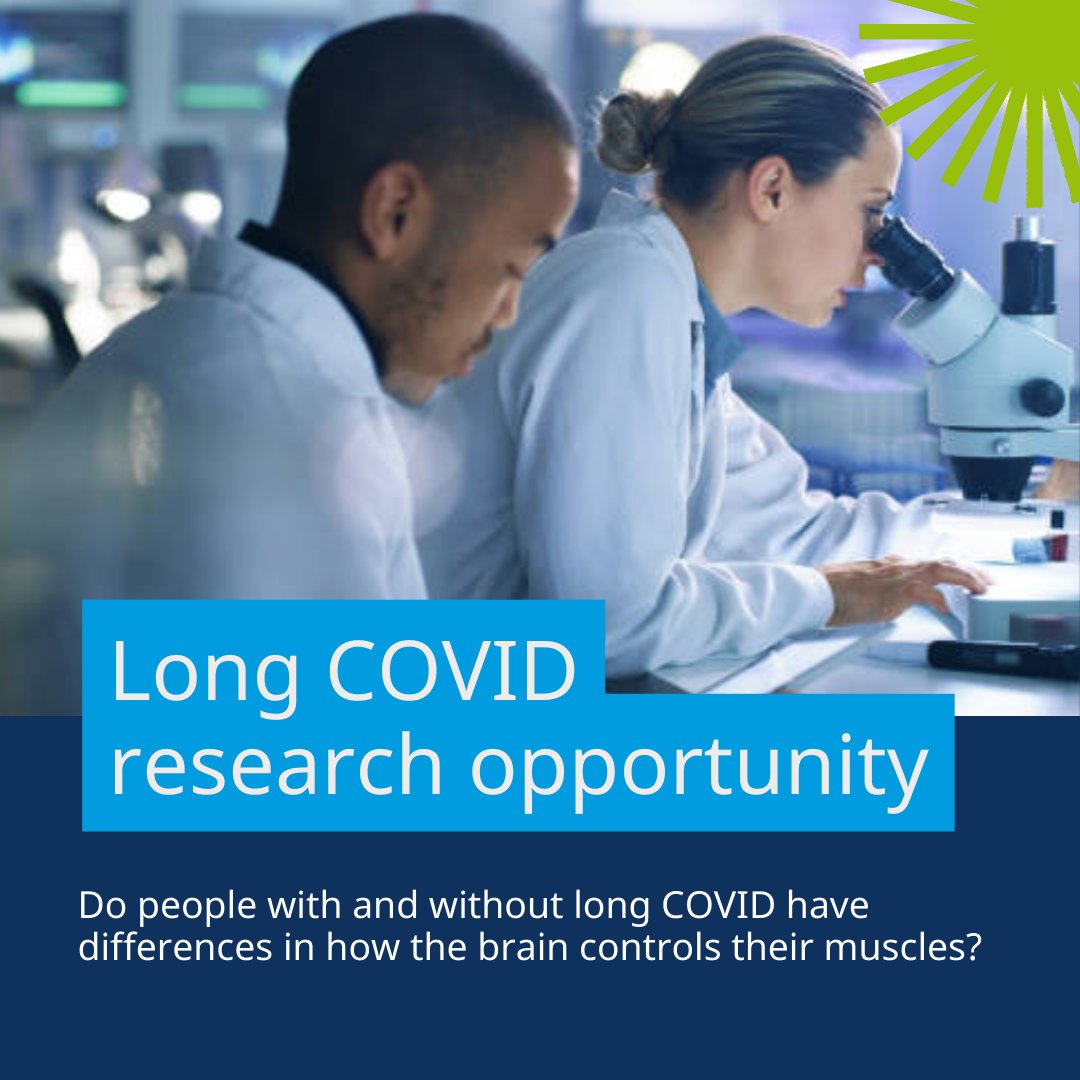 Long COVID research opportunity

Do people with and without long COVID have differences in how the brain controls their muscles?